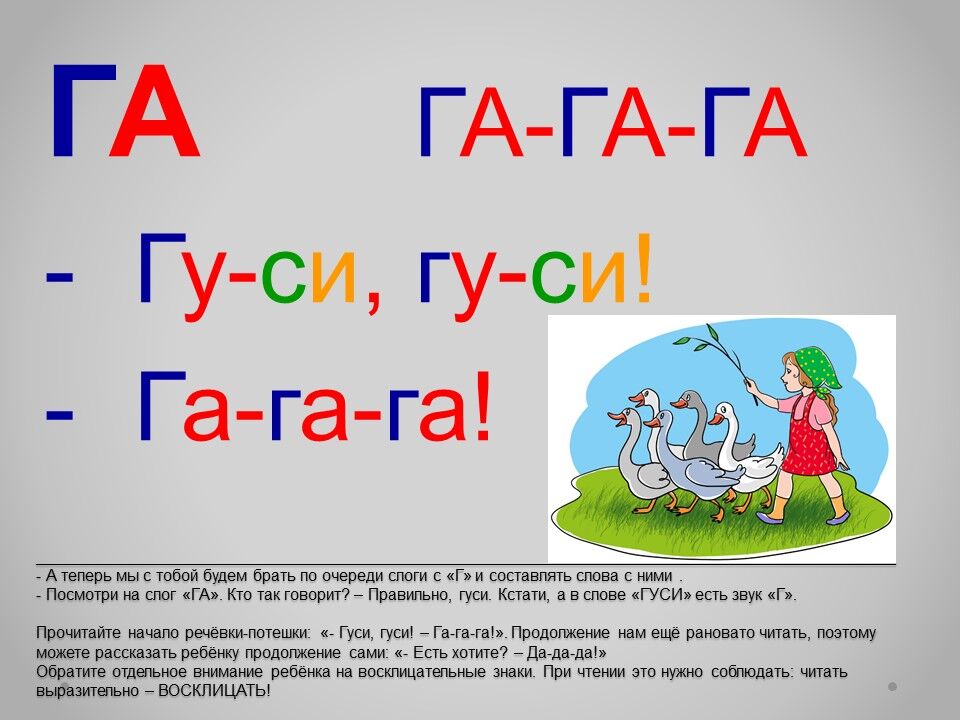 ГА ГА-ГА-ГА

- Гу-си, гу-си!

- Га-га-га!

- А теперь мы с тобой будем брать по очереди слоги с «Г» и составлять слова с ними .
- Посмотри на слог «ГА». Кто так говорит? – Правильно, гуси. Кстати, а в слове «ГУСИ» есть звук «Г».

Прочитайте начало речёвки-потешки: «- Гуси, гуси! – Га-га-га!». Продолжение нам ещё рановато читать, поэтому можете рассказать ребёнку продолжение сами: «- Есть хотите? – Да-да-да!»
Обратите отдельное внимание ребёнка на восклицательные знаки. При чтении это нужно соблюдать: читать выразительно – ВОСКЛИЦАТЬ!